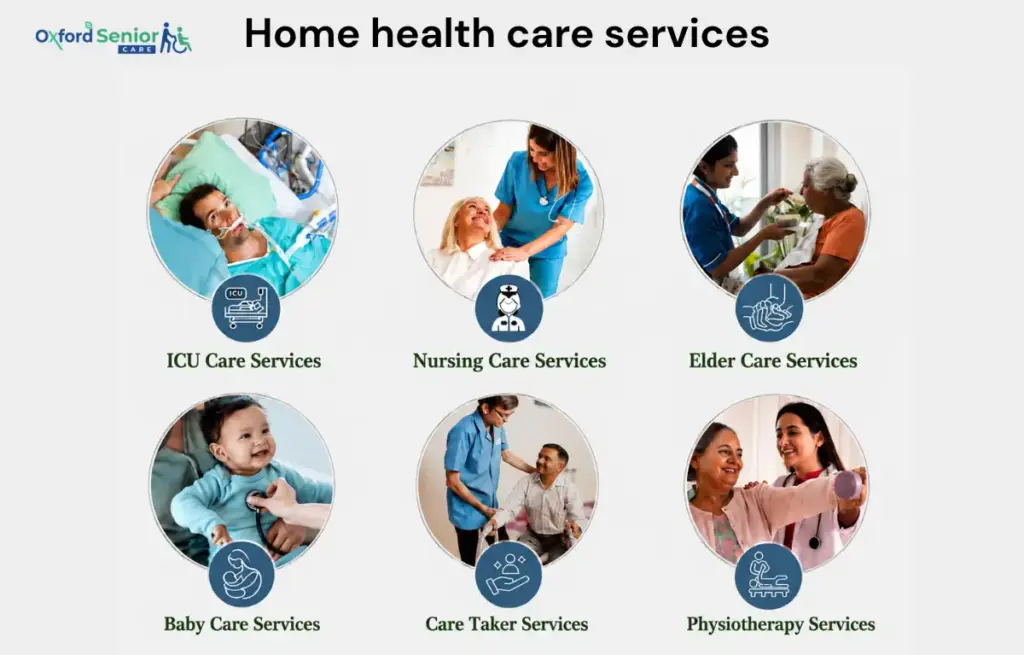 Oxford Senior CARE

Home health care services

ICU

ICU Care Services

Nursing Care Services

Elder Care Services

Baby Care Services

Care Taker Services

Physiotherapy Services